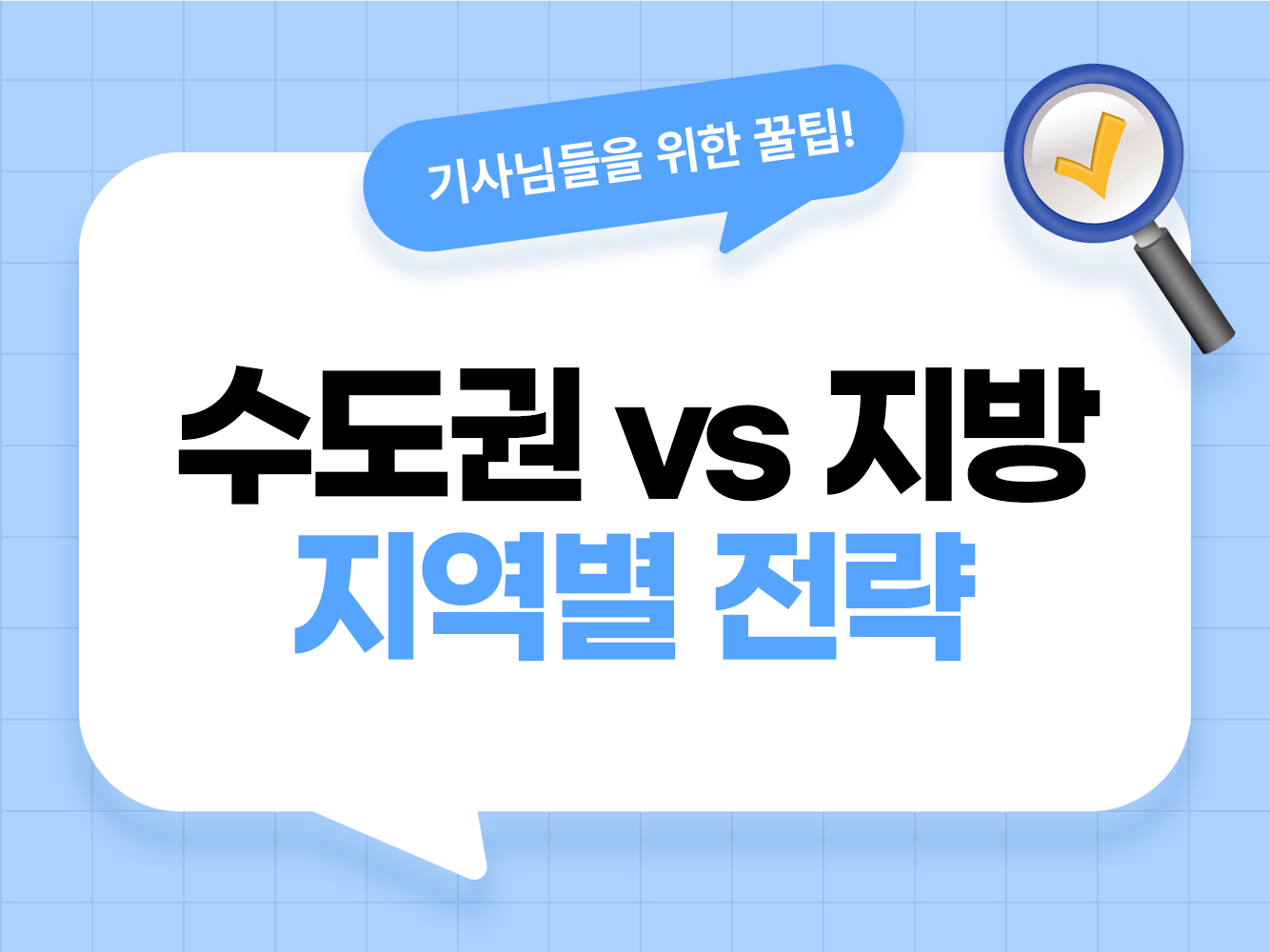 기사님들을 위한 꿀팁!

수도권 vs 지방
지역별 전략